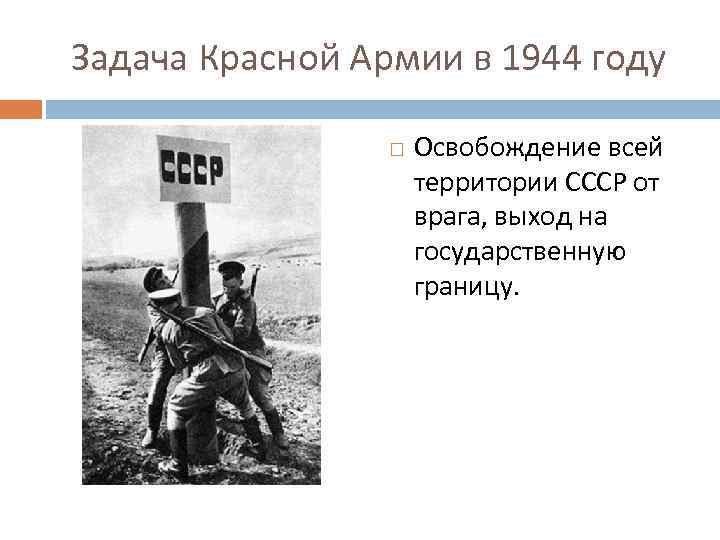 Задача Красной Армии в 1944 году

СССР

Освобождение всей территории СССР от врага, выход на государственную границу.